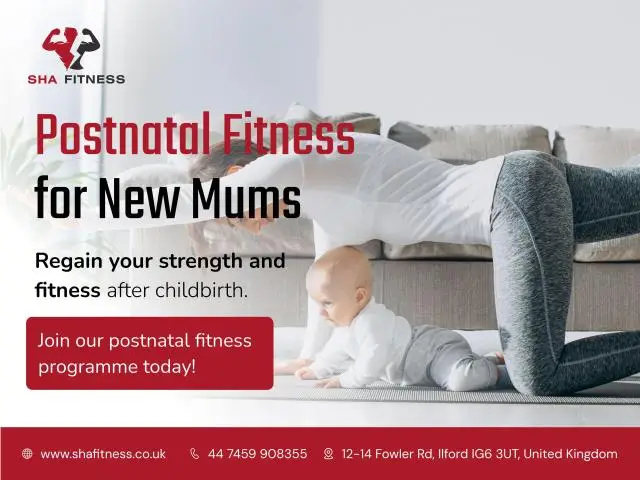 SHA FITNESS

Postnatal Fitness for New Mums

Regain your strength and fitness after childbirth.

Join our postnatal fitness programme today!

www.shafitness.co.uk 44 7459 908355 12-14 Fowler Rd, Ilford IG6 3UT, United Kingdom